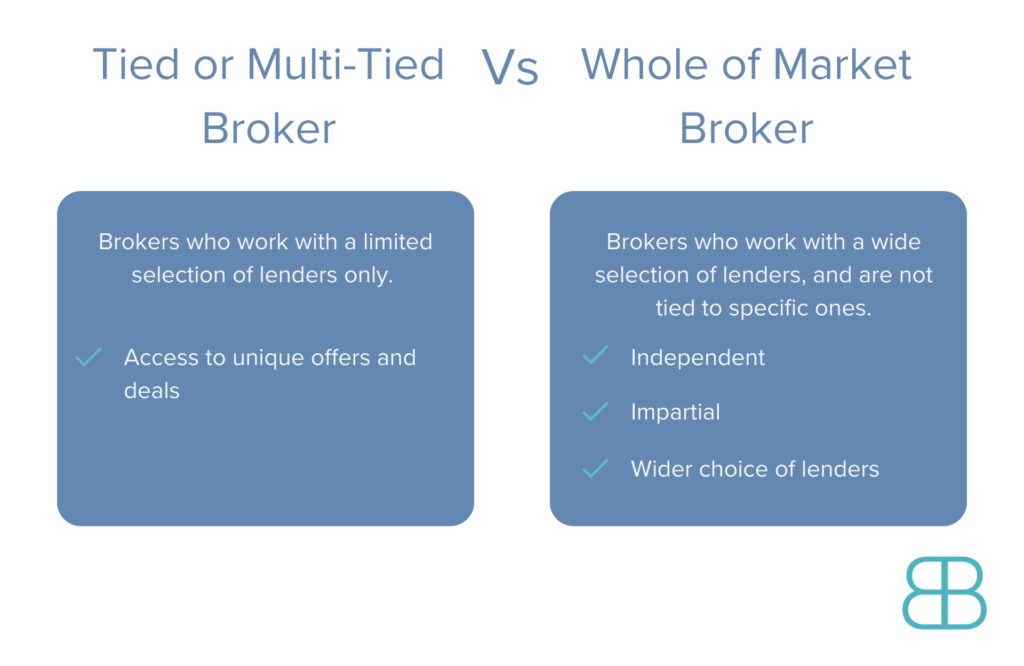 Tied or Multi-Tied Broker

Vs

Whole of Market Broker

Brokers who work with a limited selection of lenders only.

Access to unique offers and deals

Brokers who work with a wide selection of lenders, and are not tied to specific ones.

Independent

Impartial

Wider choice of lenders